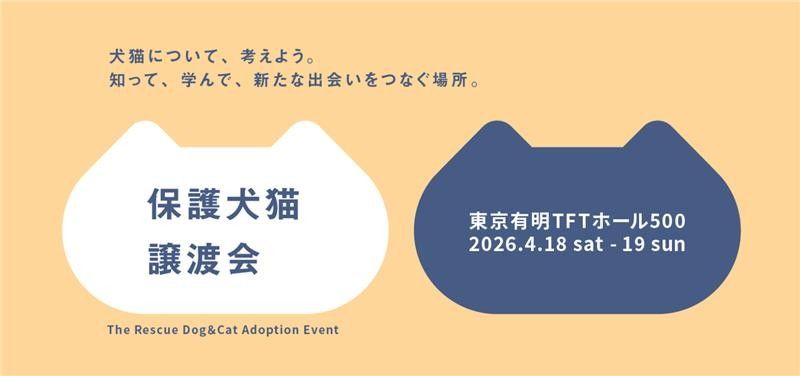 犬猫について、考えよう。
知って、学んで、新たな出会いをつなぐ場所。

保護犬猫
譲渡会

The Rescue Dog&Cat Adoption Event

東京有明TFTホール500
2026.4.18 sat - 19 sun